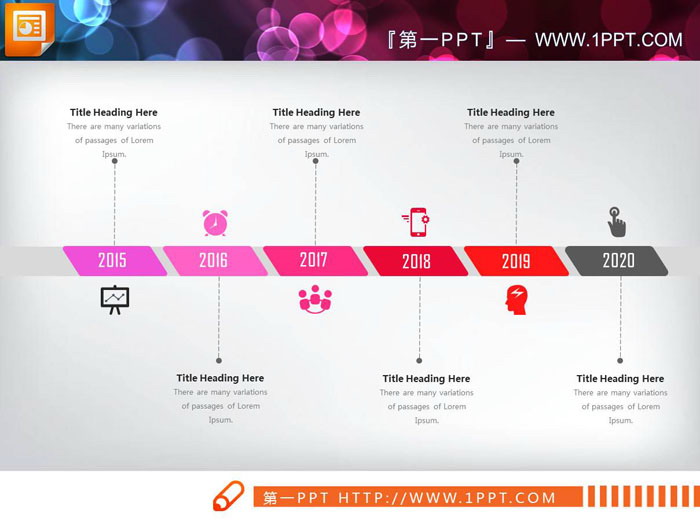 『第一PPT』— WWW.1PPT.COM

Title Heading Here
There are many variations of passages of Lorem Ipsum.

Title Heading Here
There are many variations of passages of Lorem Ipsum.

Title Heading Here
There are many variations of passages of Lorem Ipsum.

2015 2016 2017 2018 2019 2020

Title Heading Here
There are many variations of passages of Lorem Ipsum.

Title Heading Here
There are many variations of passages of Lorem Ipsum.

Title Heading Here
There are many variations of passages of Lorem Ipsum.

第一PPT HTTP://WWW.1PPT.COM